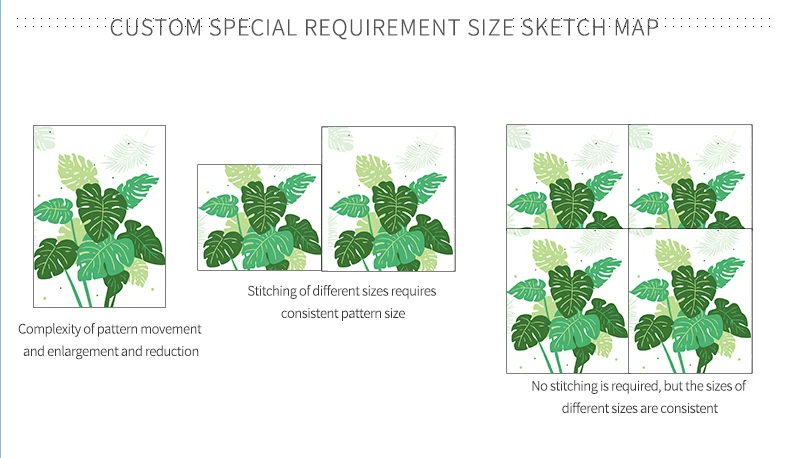 CUSTOM SPECIAL REQUIREMENT SIZE SKETCH MAP

Complexity of pattern movement and enlargement and reduction

Stitching of different sizes requires consistent pattern size

No stitching is required, but the sizes of different sizes are consistent